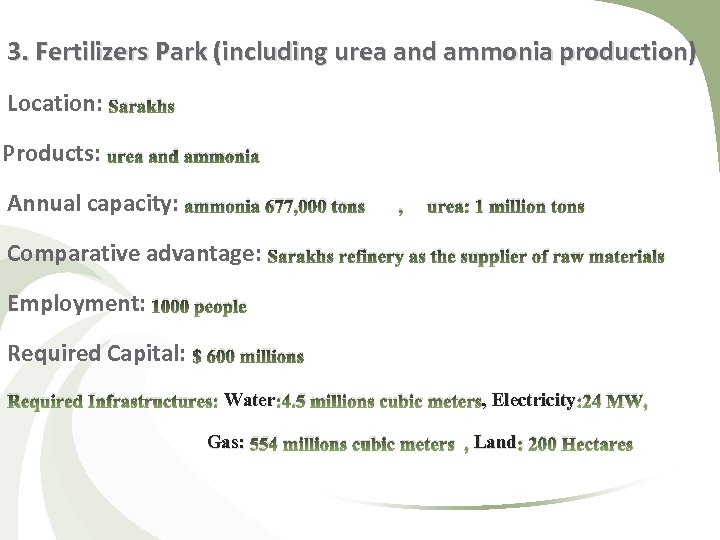 3. Fertilizers Park (including urea and ammonia production)

Location: Sarakhs

Products: urea and ammonia

Annual capacity: ammonia 677,000 tons , urea: 1 million tons

Comparative advantage: Sarakhs refinery as the supplier of raw materials

Employment: 1000 people

Required Capital: $ 600 millions

Required Infrastructures: Water:4.5 millions cubic meters, Electricity:24 MW,

Gas: 554 millions cubic meters , Land: 200 Hectares